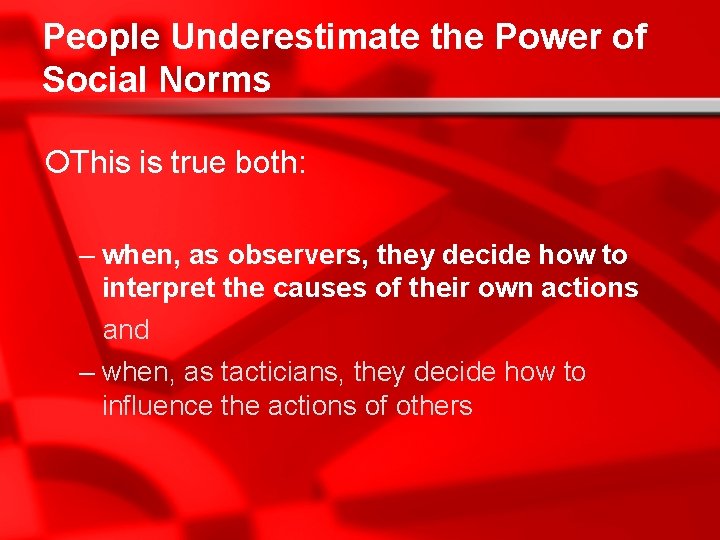 People Underestimate the Power of Social Norms

This is true both:

– when, as observers, they decide how to interpret the causes of their own actions

and

– when, as tacticians, they decide how to influence the actions of others